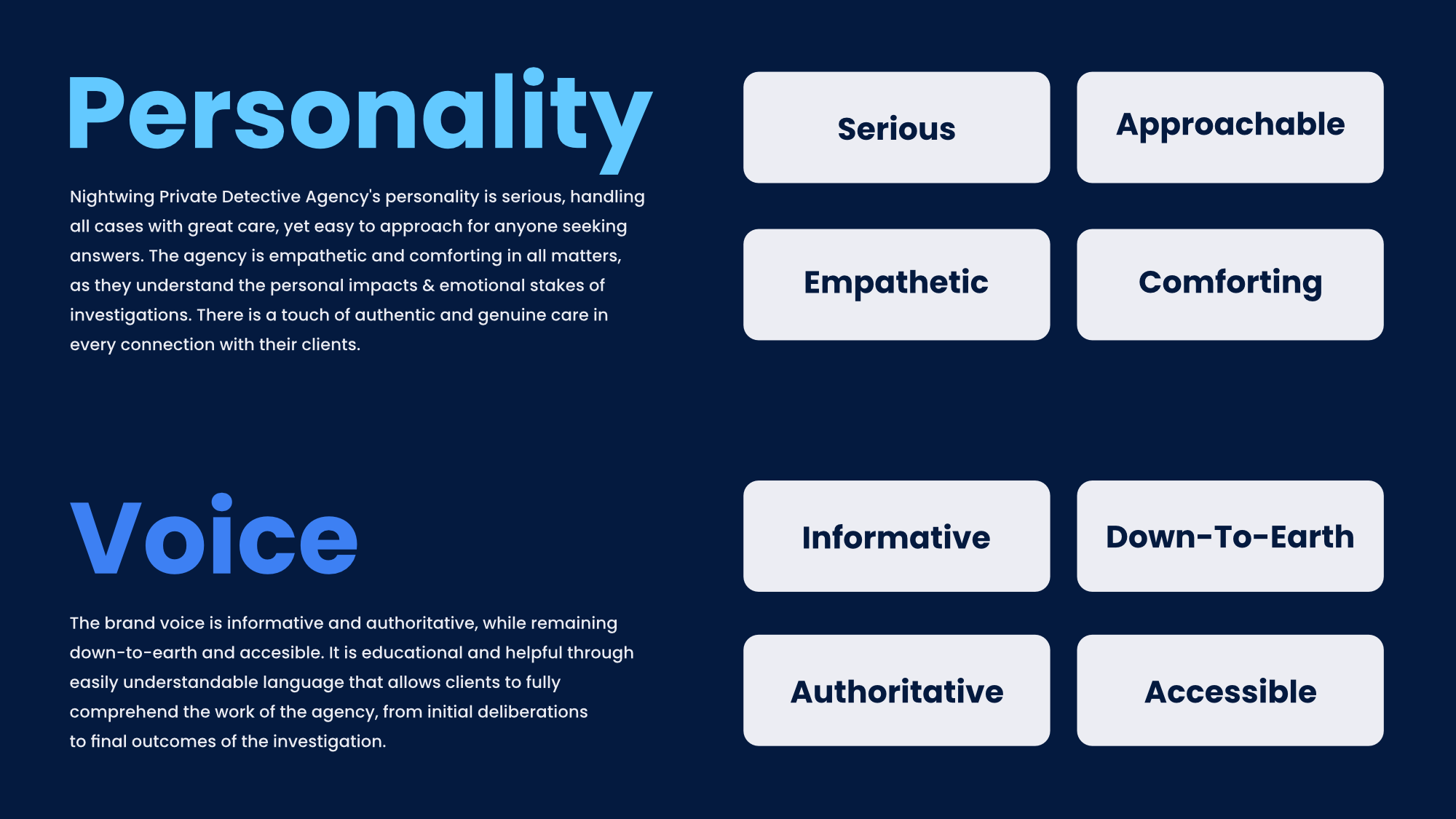 Personality

Nightwing Private Detective Agency's personality is serious, handling all cases with great care, yet easy to approach for anyone seeking answers. The agency is empathetic and comforting in all matters, as they understand the personal impacts & emotional stakes of investigations. There is a touch of authentic and genuine care in every connection with their clients.

Serious

Approachable

Empathetic

Comforting

Voice

The brand voice is informative and authoritative, while remaining down-to-earth and accesible. It is educational and helpful through easily understandable language that allows clients to fully comprehend the work of the agency, from initial deliberations to final outcomes of the investigation.

Informative

Down-To-Earth

Authoritative

Accessible